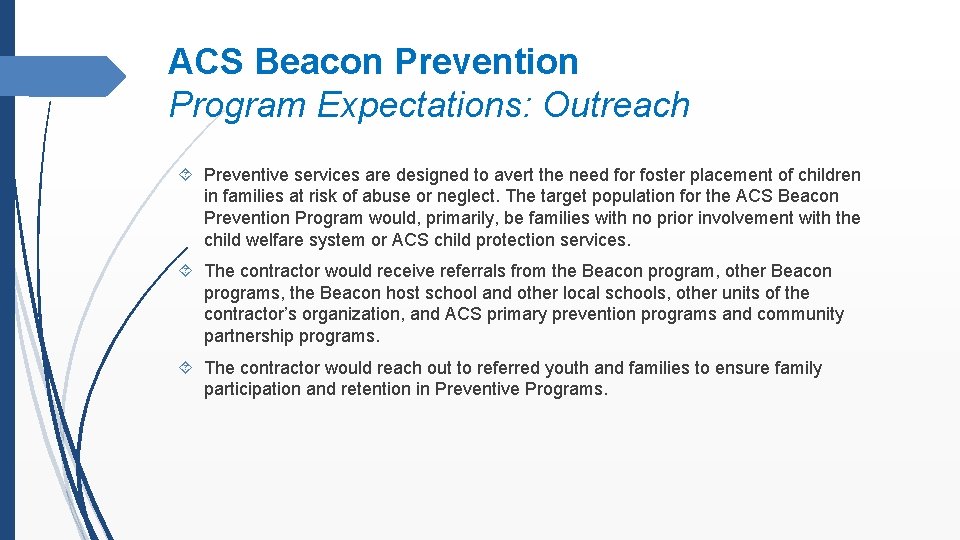 ACS Beacon Prevention
Program Expectations: Outreach

Preventive services are designed to avert the need for foster placement of children in families at risk of abuse or neglect. The target population for the ACS Beacon Prevention Program would, primarily, be families with no prior involvement with the child welfare system or ACS child protection services.

The contractor would receive referrals from the Beacon program, other Beacon programs, the Beacon host school and other local schools, other units of the contractor's organization, and ACS primary prevention programs and community partnership programs.

The contractor would reach out to referred youth and families to ensure family participation and retention in Preventive Programs.